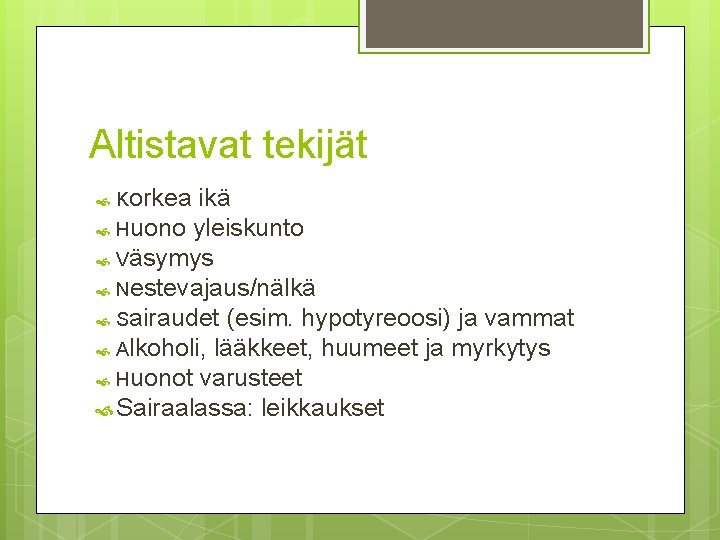 Altistavat tekijät

Korkea ikä
Huono yleiskunto
Väsymys
Nestevajaus/nälkä
Sairaudet (esim. hypotyreoosi) ja vammat
Alkoholi, lääkkeet, huumeet ja myrkytys
Huonot varusteet
Sairaalassa: leikkaukset